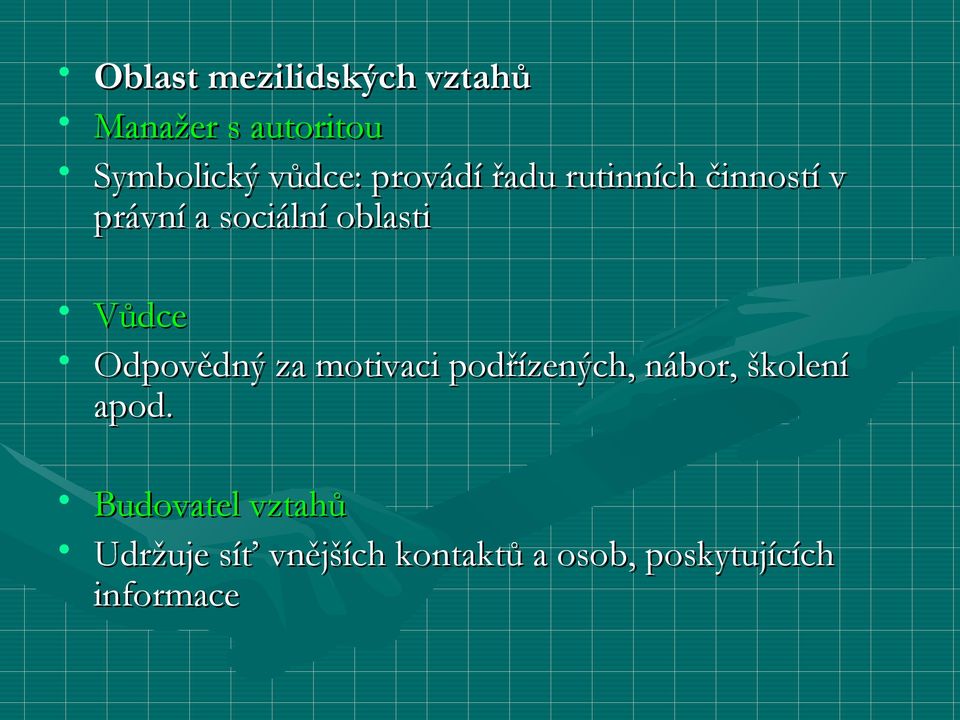 • Oblast mezilidských vztahů
• Manažer s autoritou
• Symbolický vůdce: provádí řadu rutinních činností v právní a sociální oblasti

• Vůdce
• Odpovědný za motivaci podřízených, nábor, školení apod.

• Budovatel vztahů
• Udržuje síť vnějších kontaktů a osob, poskytujících informace